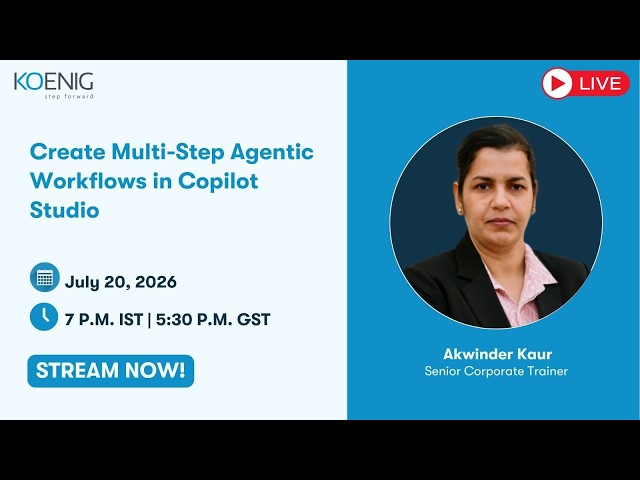 KOENIG
step forward

LIVE

Create Multi-Step Agentic Workflows in Copilot Studio

July 20, 2026

7 P.M. IST | 5:30 P.M. GST

STREAM NOW!

Akwinder Kaur
Senior Corporate Trainer